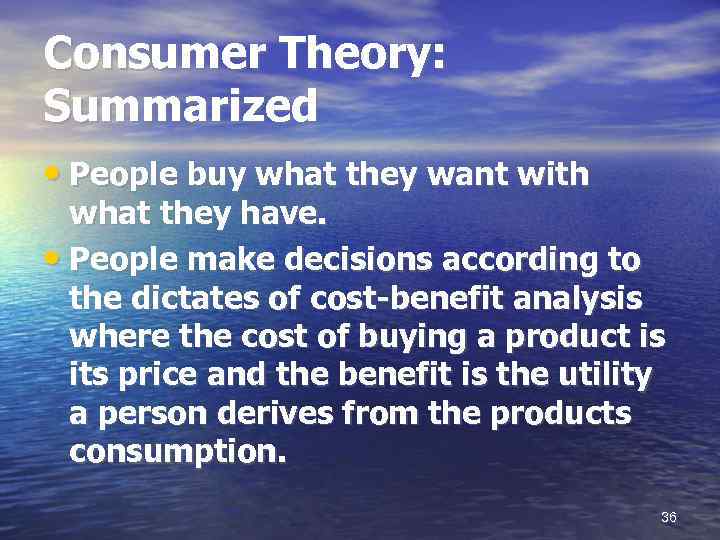 Consumer Theory: Summarized

• People buy what they want with what they have.

• People make decisions according to the dictates of cost-benefit analysis where the cost of buying a product is its price and the benefit is the utility a person derives from the products consumption.

36